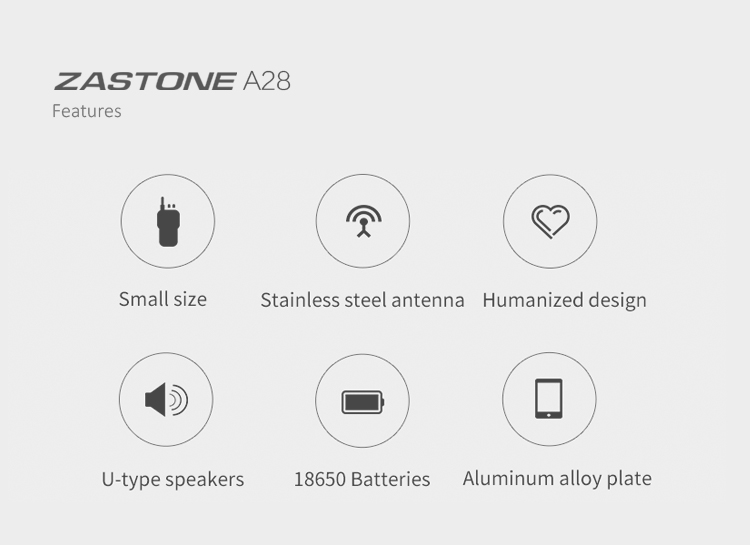 ZASTONE A28
Features

Small size

Stainless steel antenna

Humanized design

U-type speakers

18650 Batteries

Aluminum alloy plate